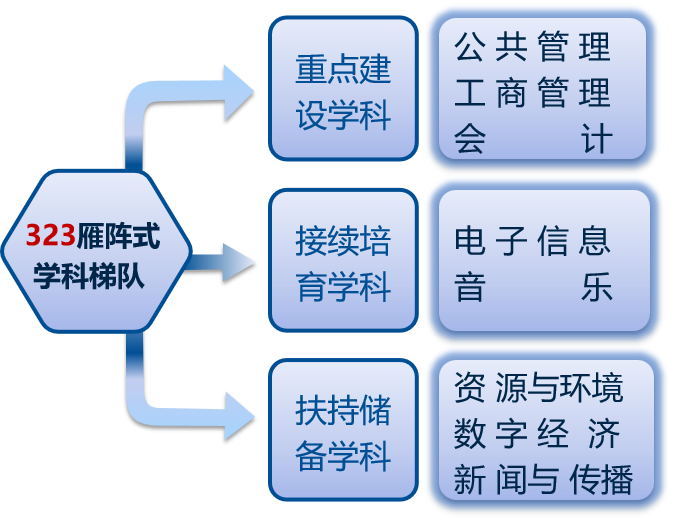 323雁阵式学科梯队

重点建设学科

公共管理
工商管理
会计

接续培育学科

电子信息
音乐

扶持储备学科

资源与环境
数字经济
新闻与传播